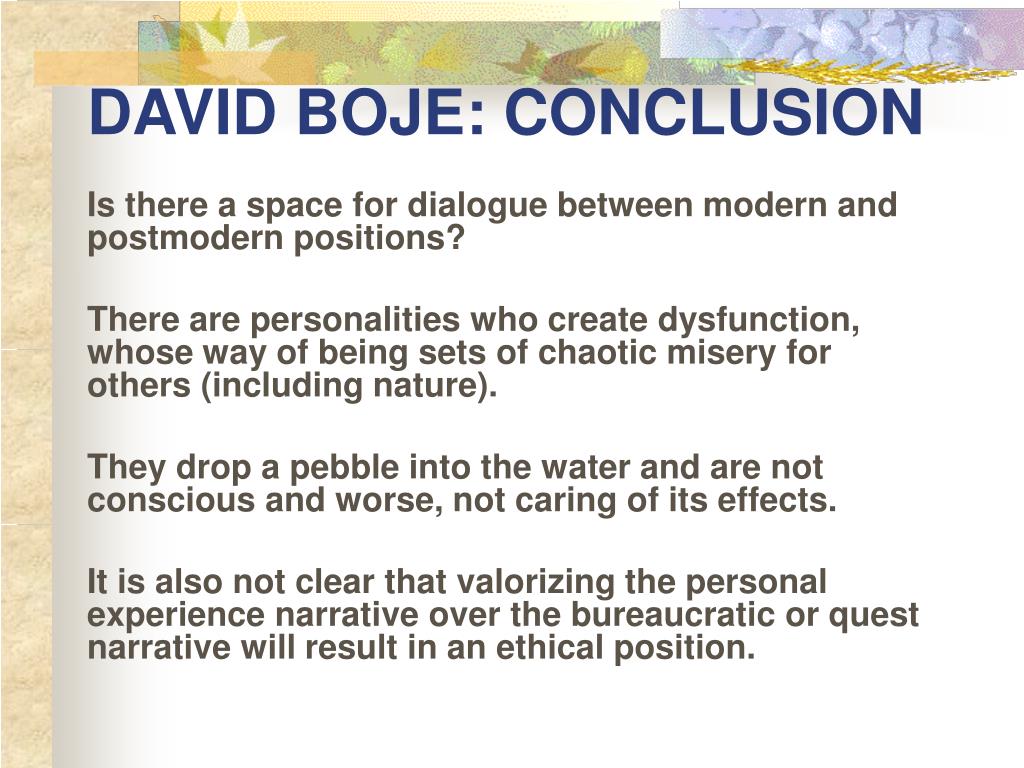 DAVID BOJE: CONCLUSION

Is there a space for dialogue between modern and postmodern positions?

There are personalities who create dysfunction, whose way of being sets of chaotic misery for others (including nature).

They drop a pebble into the water and are not conscious and worse, not caring of its effects.

It is also not clear that valorizing the personal experience narrative over the bureaucratic or quest narrative will result in an ethical position.